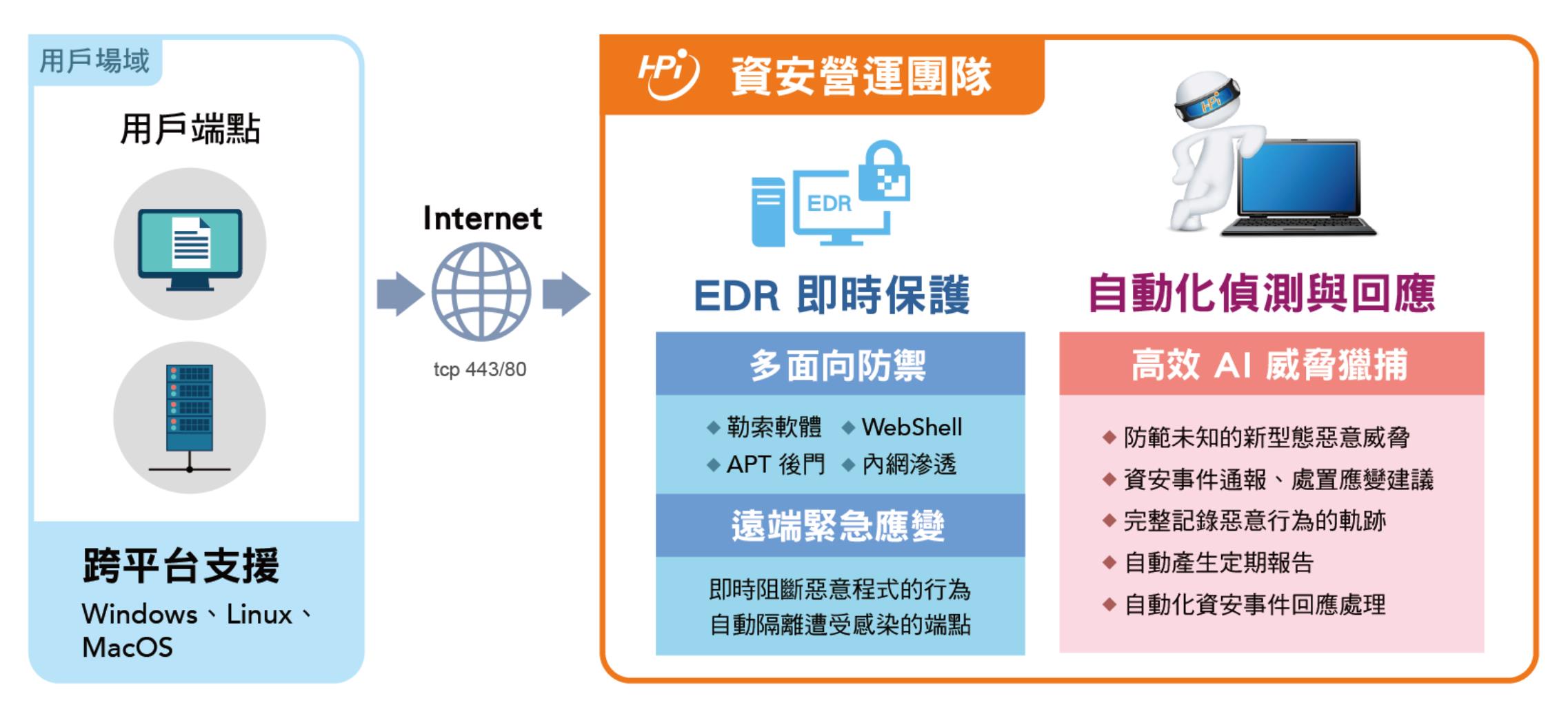 用戶場域

用戶端點

跨平台支援
Windows、Linux、MacOS

Internet

tcp 443/80

HPi 資安營運團隊

EDR

EDR 即時保護

多面向防禦

◆ 勒索軟體 ◆ WebShell
◆ APT 後門 ◆ 內網滲透

遠端緊急應變

即時阻斷惡意程式的行為
自動隔離遭受感染的端點

HPi

自動化偵測與回應

高效 AI 威脅獵捕

◆ 防範未知的新型態惡意威脅
◆ 資安事件通報、處置應變建議
◆ 完整記錄惡意行為的軌跡
◆ 自動產生定期報告
◆ 自動化資安事件回應處理